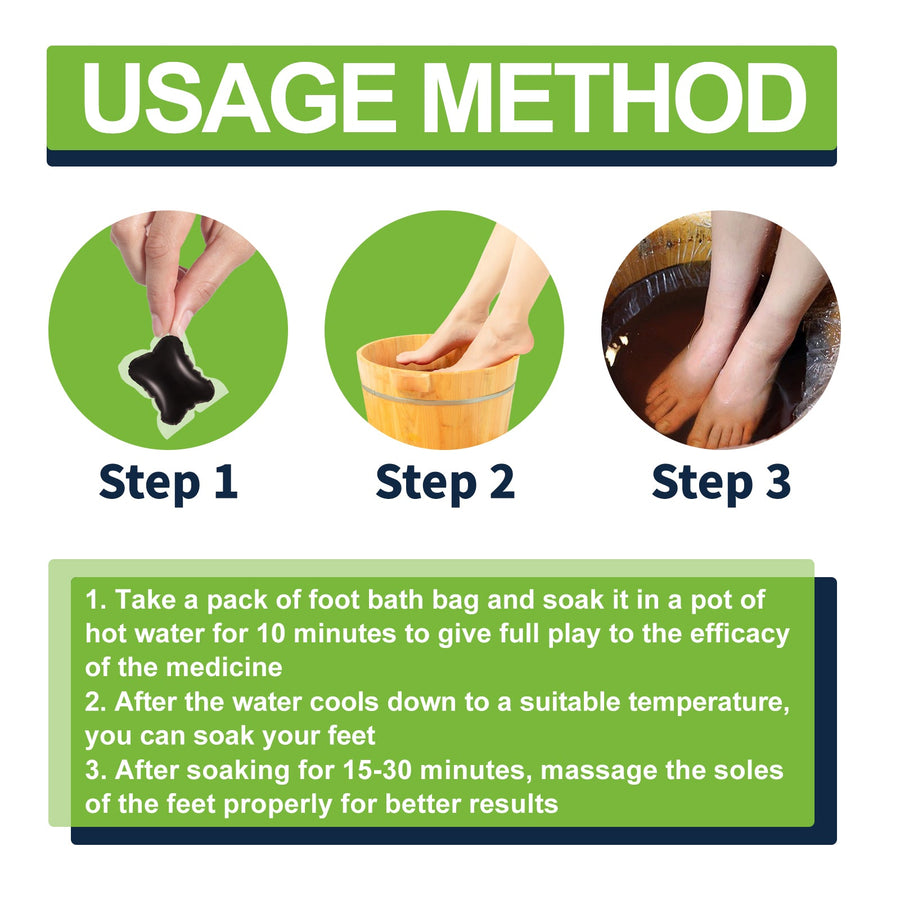 USAGE METHOD

Step 1

Step 2

Step 3

1. Take a pack of foot bath bag and soak it in a pot of hot water for 10 minutes to give full play to the efficacy of the medicine
2. After the water cools down to a suitable temperature, you can soak your feet
3. After soaking for 15-30 minutes, massage the soles of the feet properly for better results